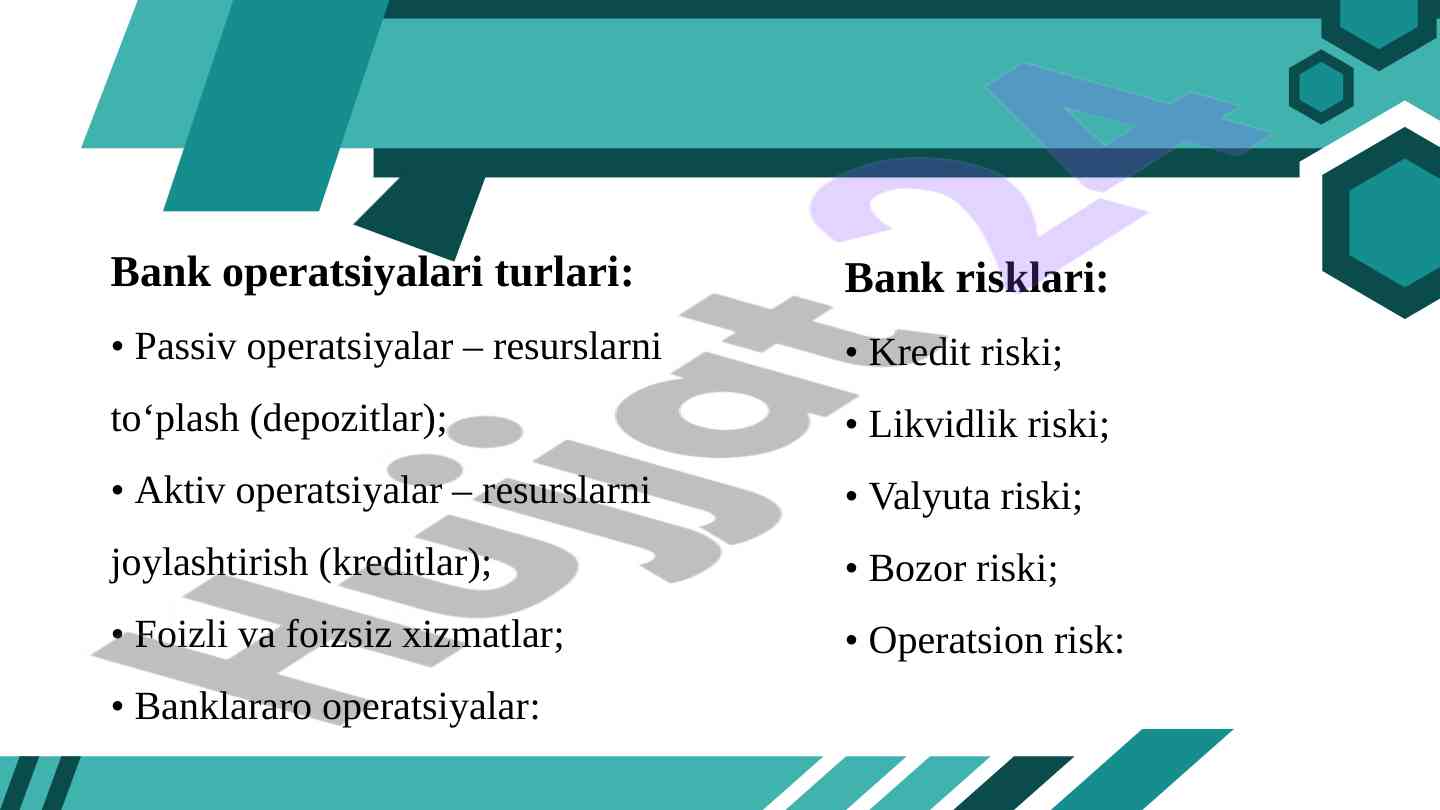 Bank operatsiyalari turlari:

• Passiv operatsiyalar – resurslarni to‘plash (depozitlar);

• Aktiv operatsiyalar – resurslarni joylashtirish (kreditlar);

• Foizli va foizsiz xizmatlar;

• Banklararo operatsiyalar:

Bank risklari:

• Kredit riski;

• Likvidlik riski;

• Valyuta riski;

• Bozor riski;

• Operatsion risk:

Hujjat24